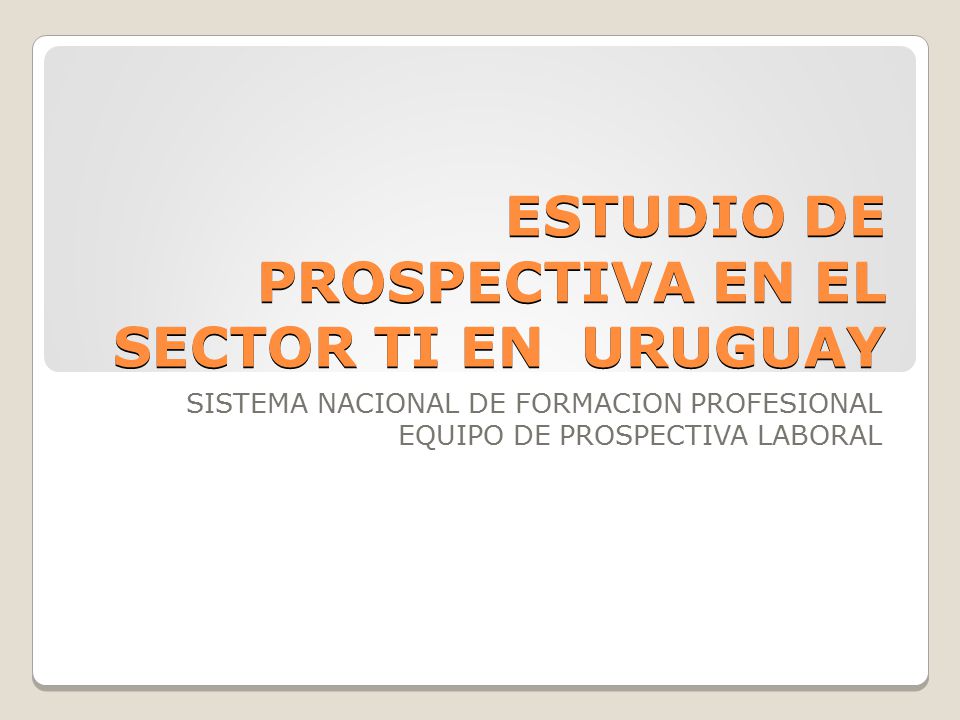 ESTUDIO DE PROSPECTIVA EN EL SECTOR TI EN URUGUAY

SISTEMA NACIONAL DE FORMACION PROFESIONAL
EQUIPO DE PROSPECTIVA LABORAL